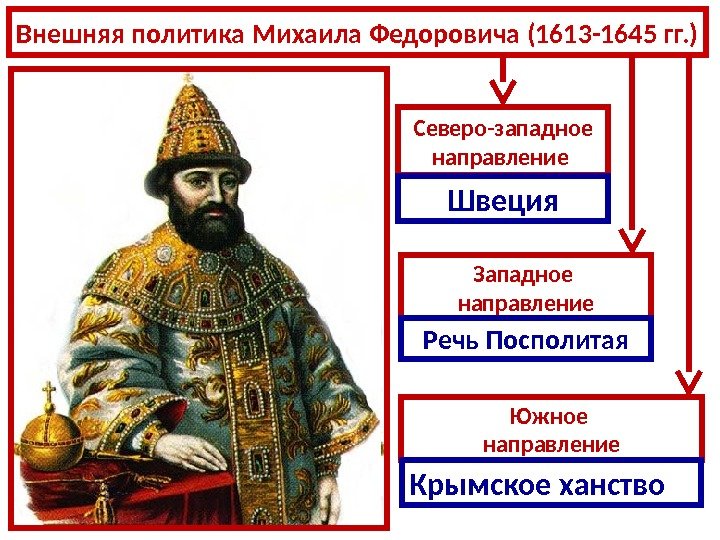 Внешняя политика Михаила Федоровича (1613-1645 гг.)

Северо-западное направление

Швеция

Западное направление

Речь Посполитая

Южное направление

Крымское ханство